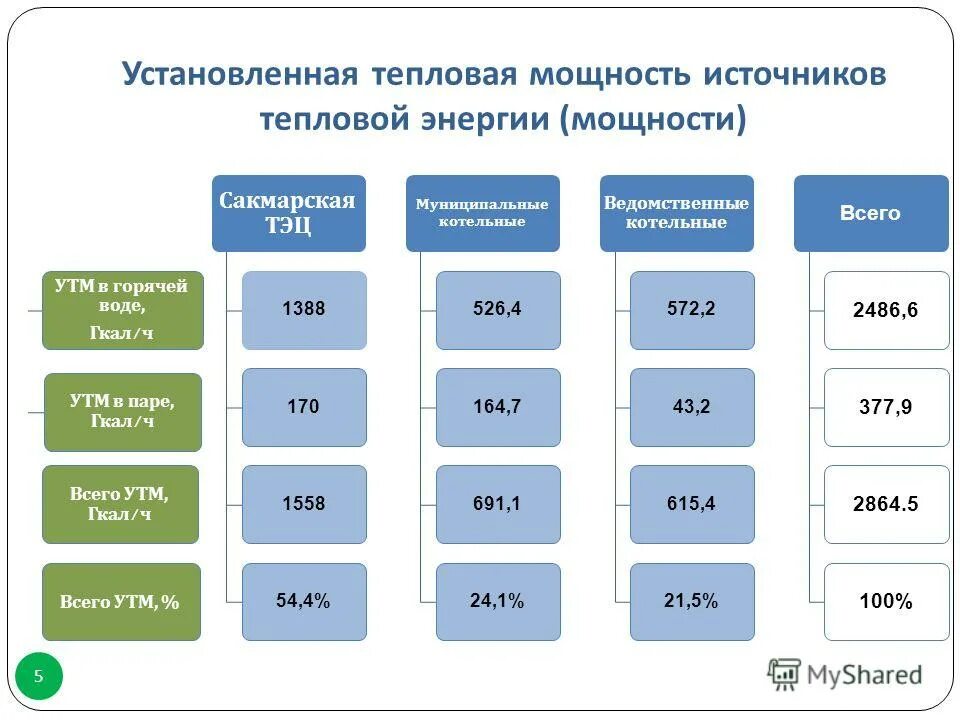 Установленная тепловая мощность источников тепловой энергии (мощности)

|  | Сакмарская ТЭЦ | Муниципальные котельные | Ведомственные котельные | Всего |
|---|---|---|---|---|
| УТМ в горячей воде, Гкал/ч | 1388 | 526,4 | 572,2 | 2486,6 |
| УТМ в паре, Гкал/ч | 170 | 164,7 | 43,2 | 377,9 |
| Всего УТМ, Гкал/ч | 1558 | 691,1 | 615,4 | 2864.5 |
| Всего УТМ, % | 54,4% | 24,1% | 21,5% | 100% |

5

MyShared